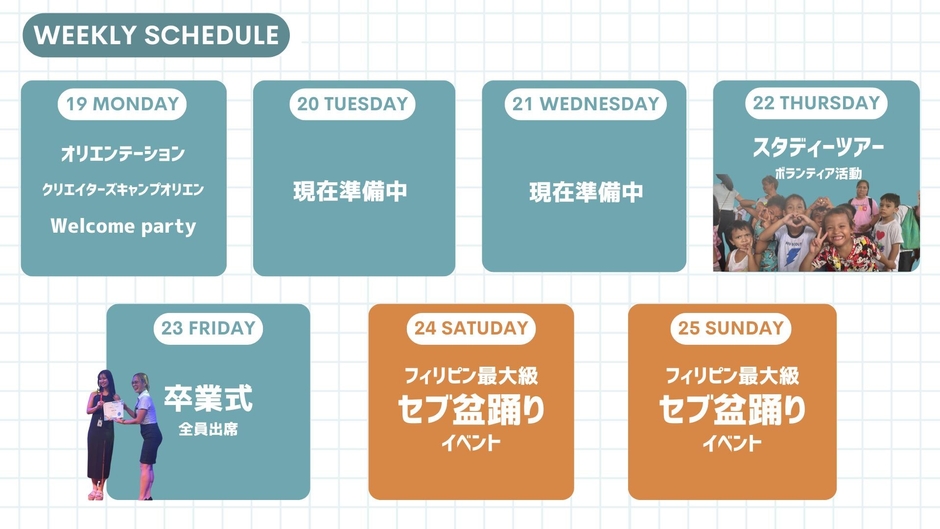 WEEKLY SCHEDULE

19 MONDAY

オリエンテーション

クリエイターズキャンプオリエン

Welcome party

20 TUESDAY

現在準備中

21 WEDNESDAY

現在準備中

22 THURSDAY

スタディーツアー

ボランティア活動

23 FRIDAY

卒業式

全員出席

24 SATUDAY

フィリピン最大級

セブ盆踊り

イベント

25 SUNDAY

フィリピン最大級

セブ盆踊り

イベント